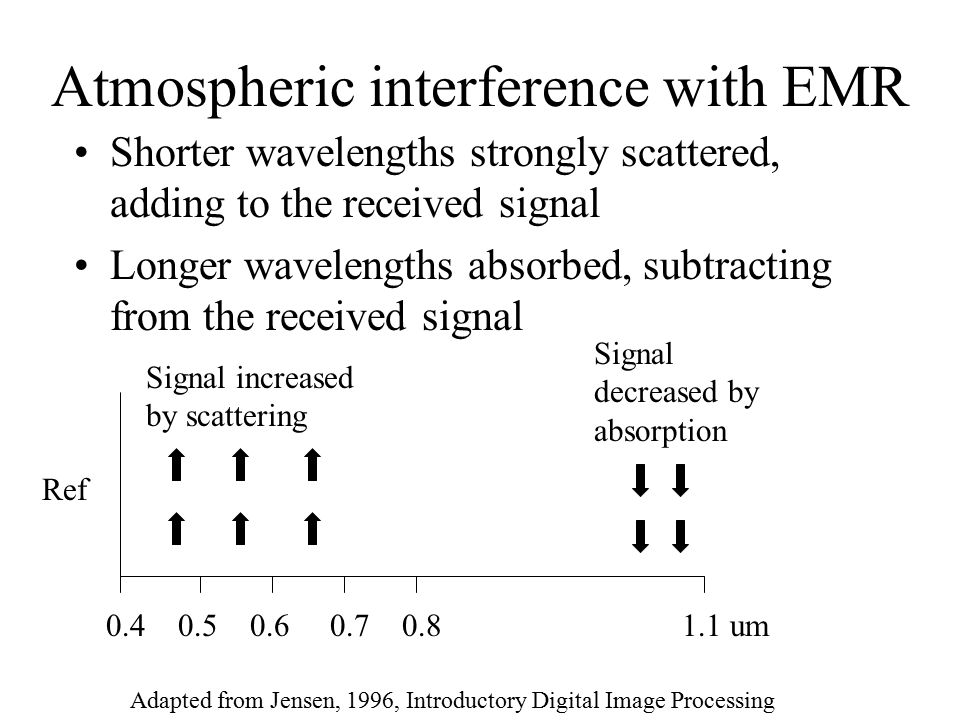 Atmospheric interference with EMR

• Shorter wavelengths strongly scattered, adding to the received signal

• Longer wavelengths absorbed, subtracting from the received signal

Signal increased by scattering

Signal decreased by absorption

Ref

0.4 0.5 0.6 0.7 0.8 1.1 um

Adapted from Jensen, 1996, Introductory Digital Image Processing